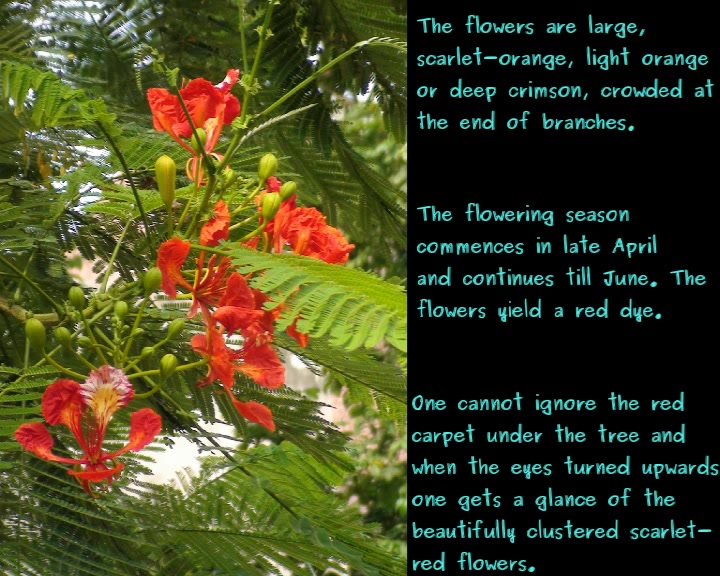 The flowers are large, scarlet-orange, light orange or deep crimson, crowded at the end of branches.

The flowering season commences in late April and continues till June. The flowers yield a red dye.

One cannot ignore the red carpet under the tree and when the eyes turned upwards one gets a glance of the beautifully clustered scarlet-red flowers.